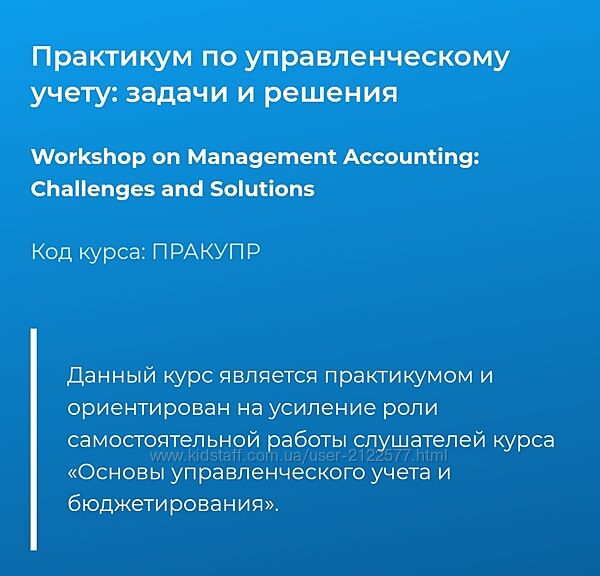 Практикум по управленческому учету: задачи и решения

Workshop on Management Accounting: Challenges and Solutions

Код курса: ПРАКУПР

Данный курс является практикумом и ориентирован на усиление роли самостоятельной работы слушателей курса «Основы управленческого учета и бюджетирования».

www.kidstaff.com.ua/user-2122577.html